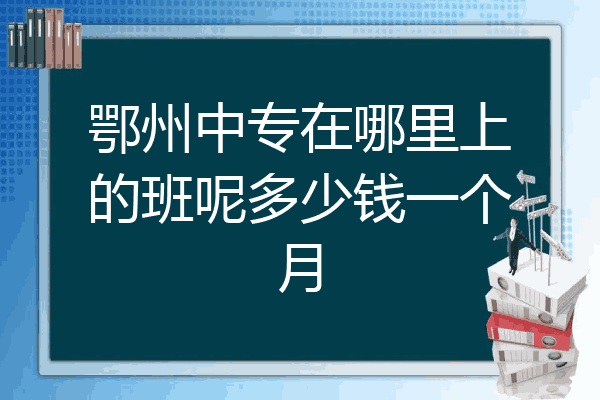 鄂州中专在哪里上的班呢多少钱一个月